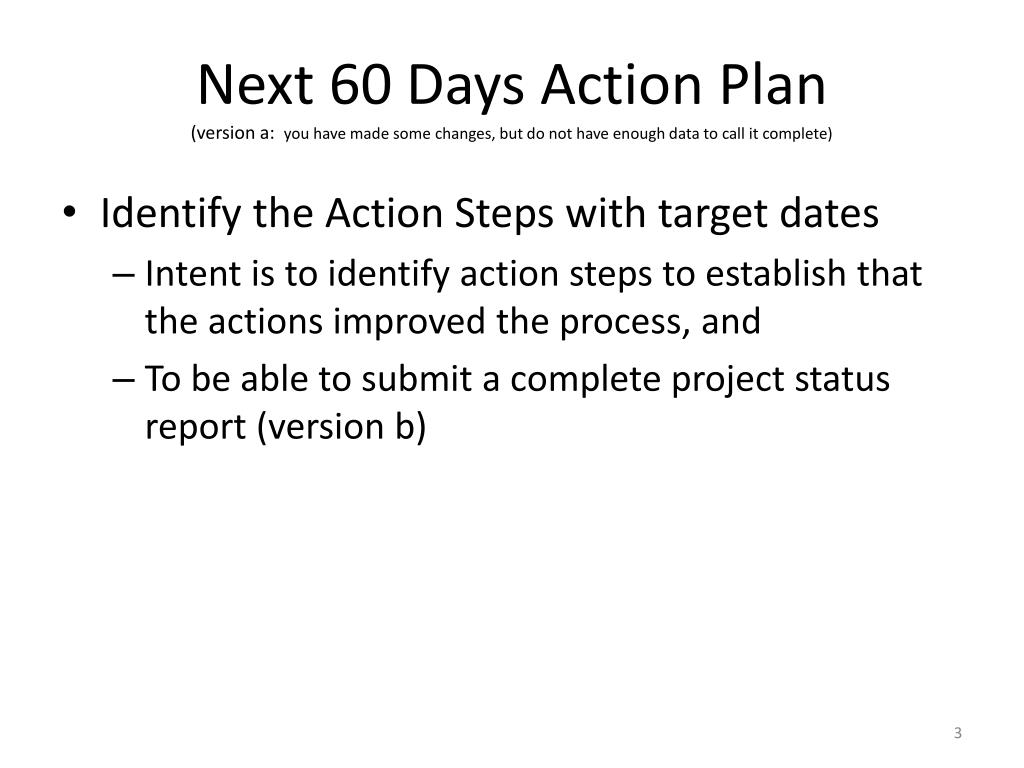 Next 60 Days Action Plan
(version a: you have made some changes, but do not have enough data to call it complete)

• Identify the Action Steps with target dates
– Intent is to identify action steps to establish that the actions improved the process, and
– To be able to submit a complete project status report (version b)

3